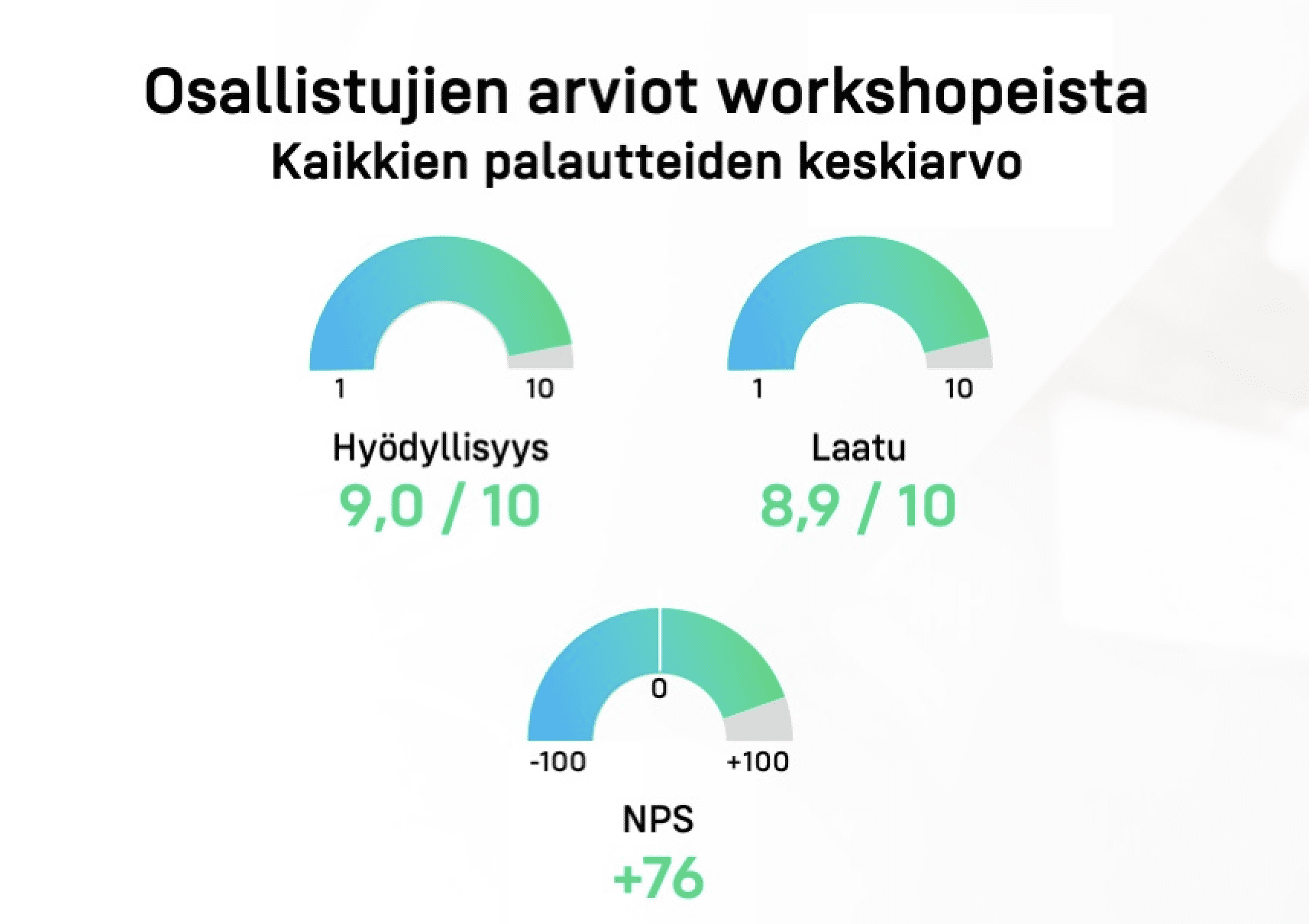 Osallistujien arviot workshopeista
Kaikkien palautteiden keskiarvo

1 10
Hyödyllisyys
9,0 / 10

1 10
Laatu
8,9 / 10

0
-100 +100
NPS
+76